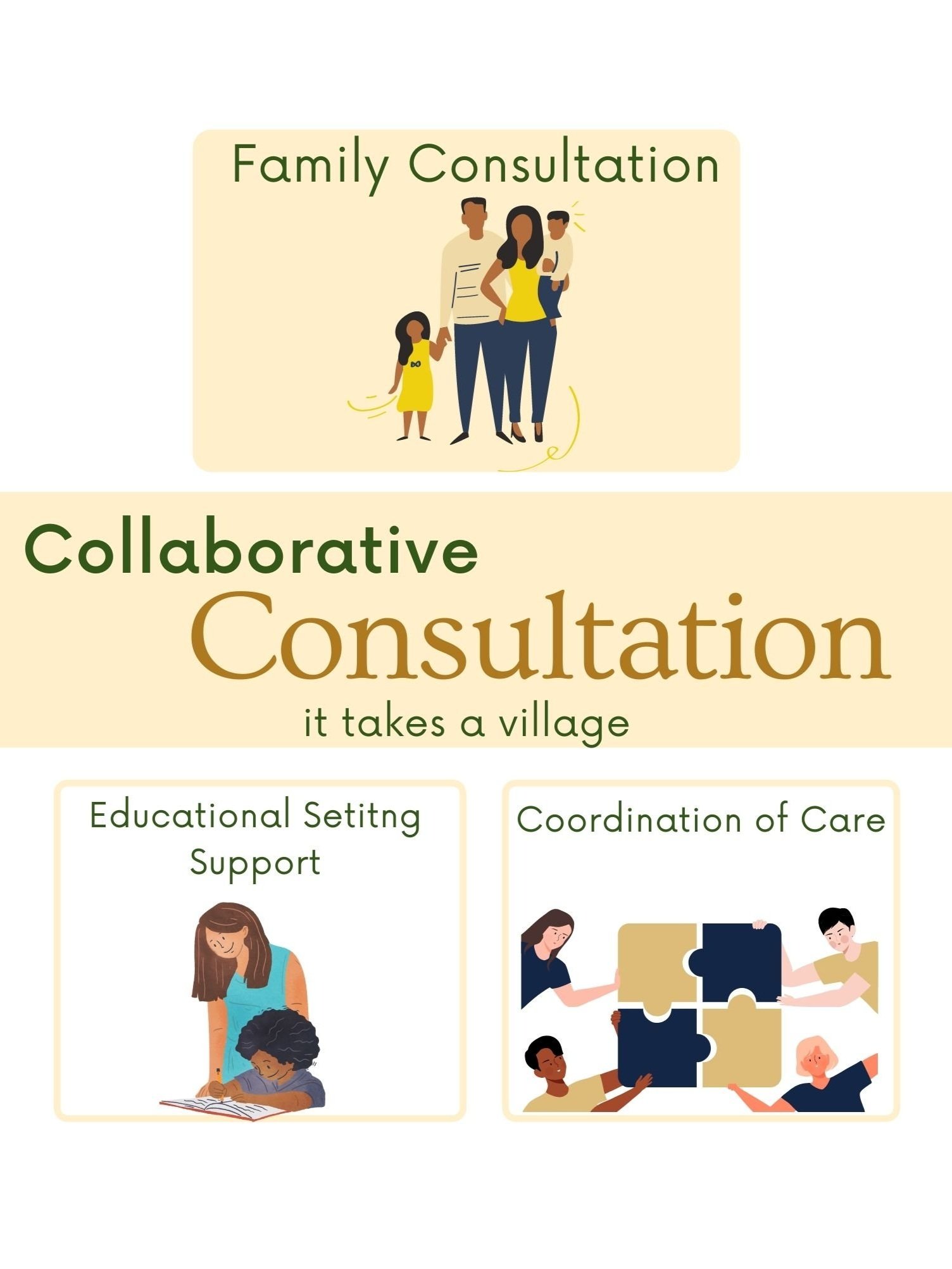 Family Consultation

Collaborative Consultation

it takes a village

Educational Setitng Support

Coordination of Care